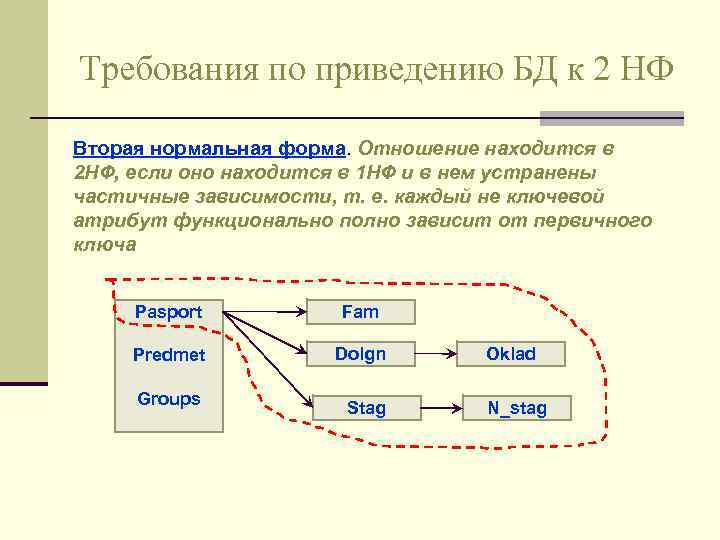 Требования по приведению БД к 2 НФ

Вторая нормальная форма. Отношение находится в 2НФ, если оно находится в 1НФ и в нем устранены частичные зависимости, т. е. каждый не ключевой атрибут функционально полно зависит от первичного ключа

Pasport

Predmet

Groups

Fam

Dolgn

Oklad

Stag

N_stag